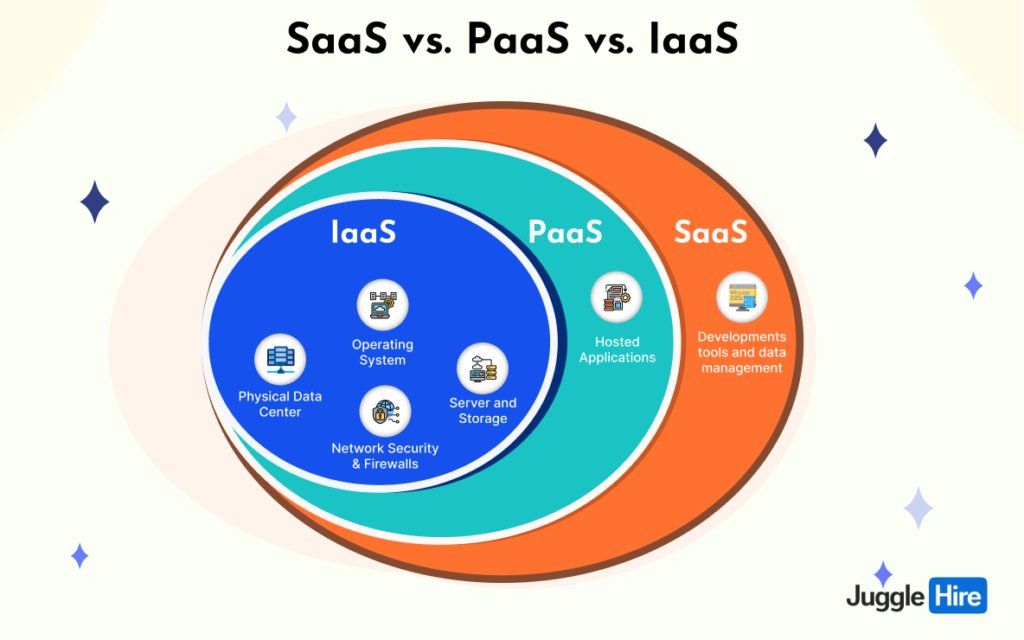 SaaS vs. PaaS vs. IaaS

IaaS

Operating System

Physical Data Center

Server and Storage

Network Security & Firewalls

PaaS

Hosted Applications

SaaS

Developments tools and data management

Juggle Hire